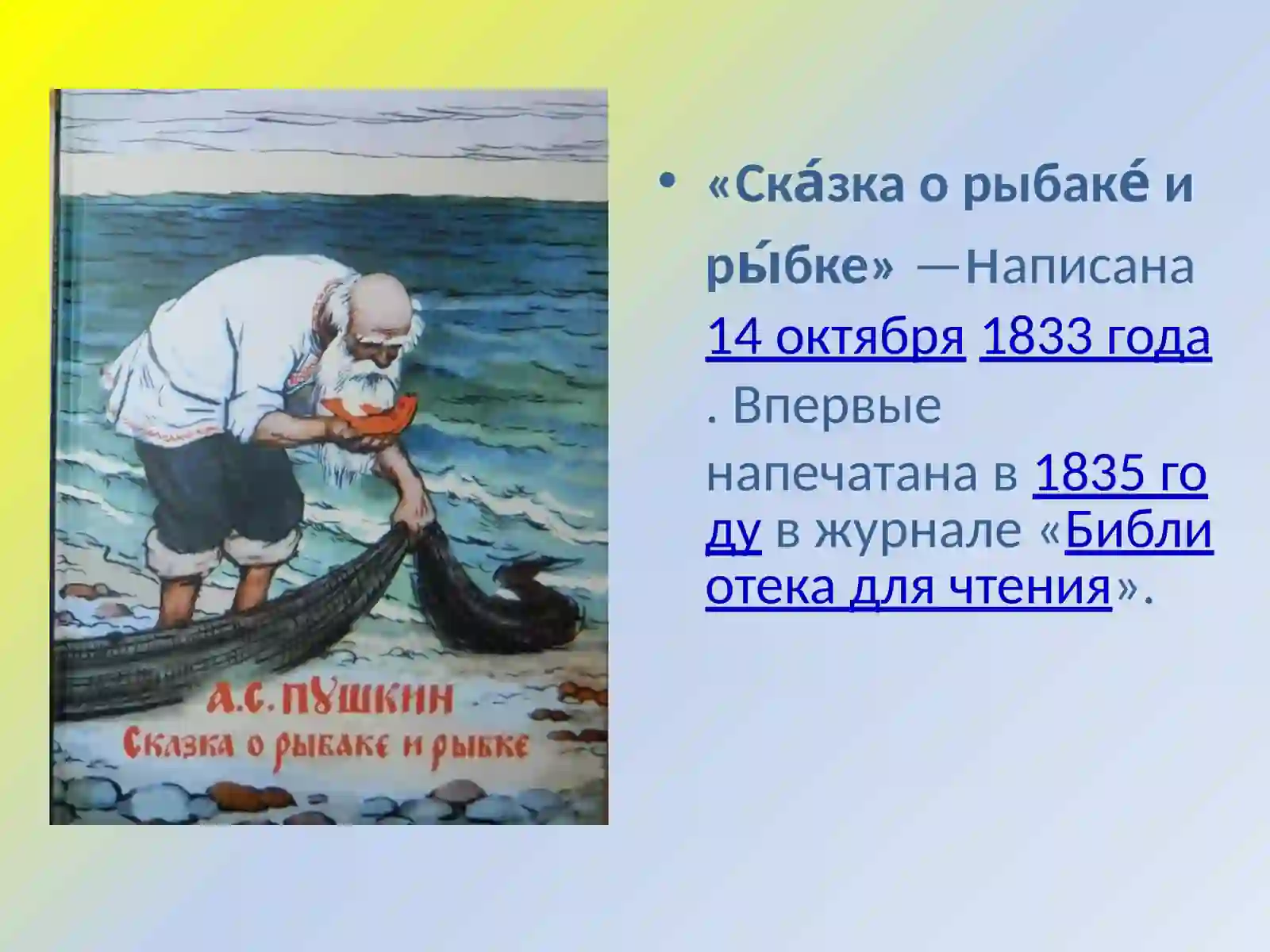 А.С. ПУШКИН
Сказка о рыбаке и рыбке

• «Ска́зка о рыбаке́ и ры́бке» —Написана 14 октября 1833 года. Впервые напечатана в 1835 году в журнале «Библиотека для чтения».